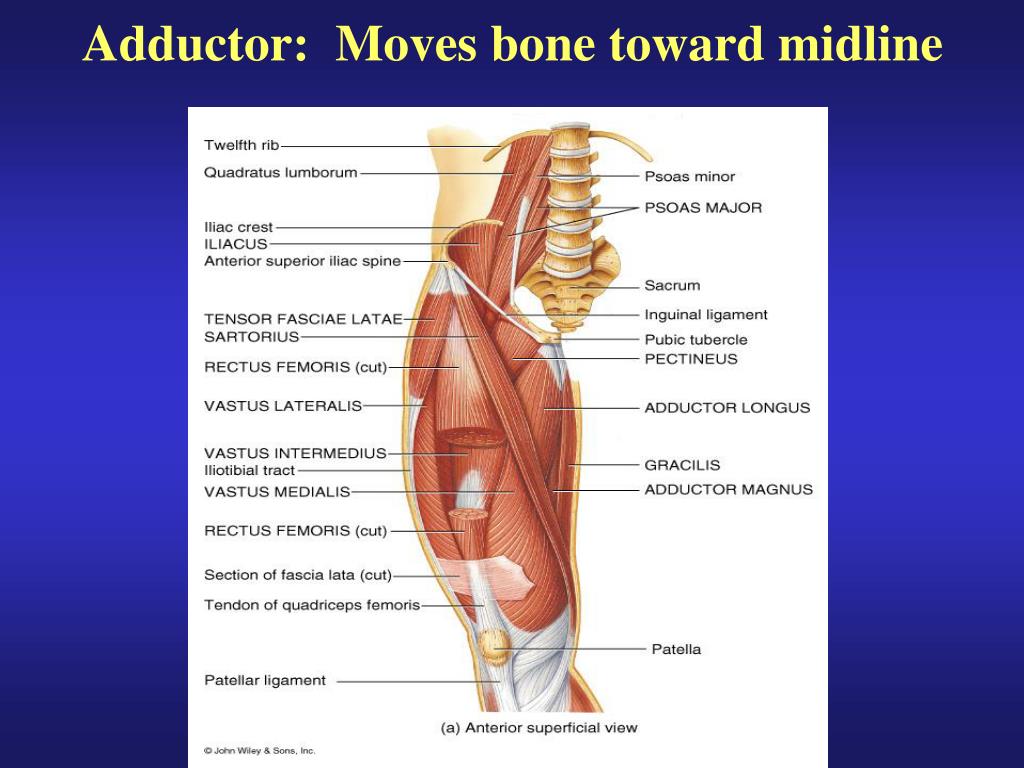 Adductor: Moves bone toward midline

Twelfth rib
Quadratus lumborum
Iliac crest
ILIACUS
Anterior superior iliac spine
TENSOR FASCIAE LATAE
SARTORIUS
RECTUS FEMORIS (cut)
VASTUS LATERALIS
VASTUS INTERMEDIUS
Iliotibial tract
VASTUS MEDIALIS
RECTUS FEMORIS (cut)
Section of fascia lata (cut)
Tendon of quadriceps femoris
Patellar ligament

Psoas minor
PSOAS MAJOR
Sacrum
Inguinal ligament
Pubic tubercle
PECTINEUS
ADDUCTOR LONGUS
GRACILIS
ADDUCTOR MAGNUS
Patella

(a) Anterior superficial view

© John Wiley & Sons, Inc.